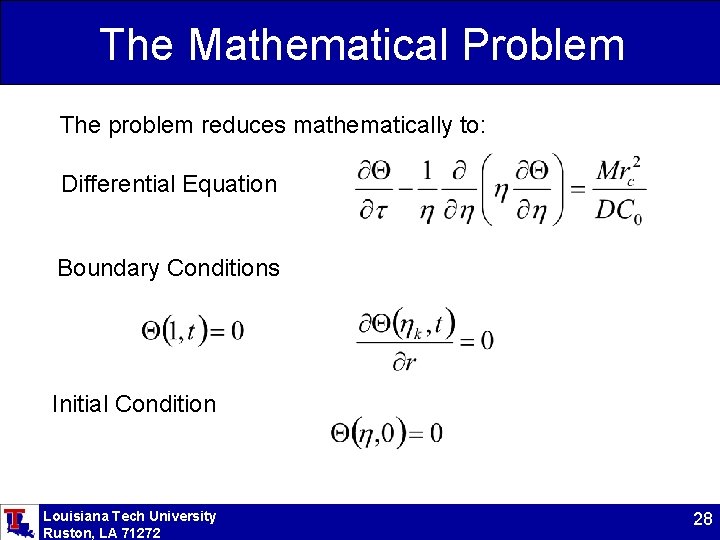 The Mathematical Problem

The problem reduces mathematically to:

Differential Equation $\frac{\partial \Theta}{\partial \tau} - \frac{1}{\eta}\frac{\partial}{\partial \eta}\left(\eta \frac{\partial \Theta}{\partial \eta}\right) = \frac{Mr_c^2}{DC_0}$

Boundary Conditions

$\Theta(1,t) = 0$ $\frac{\partial \Theta(\eta_k, t)}{\partial r} = 0$

Initial Condition

$\Theta(\eta, 0) = 0$

Louisiana Tech University
Ruston, LA 71272

28